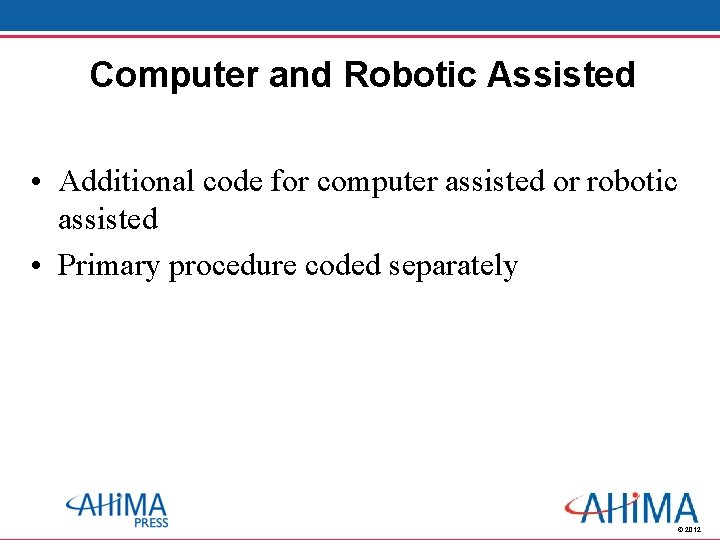 Computer and Robotic Assisted

• Additional code for computer assisted or robotic assisted
• Primary procedure coded separately

AHIMA PRESS

AHIMA © 2012